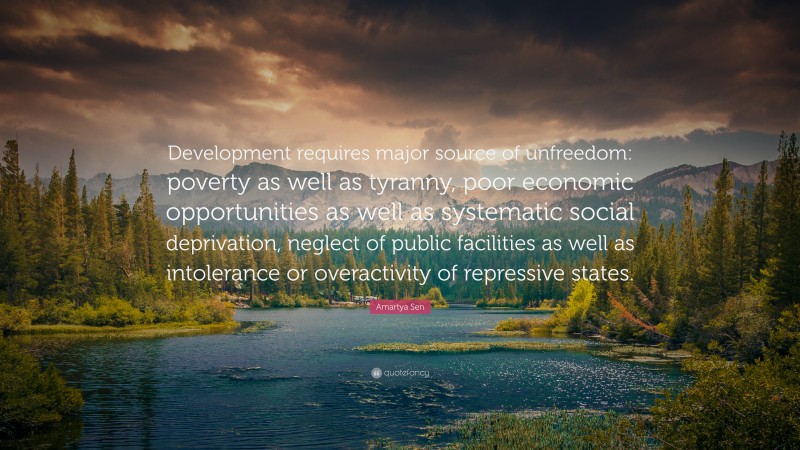 Development requires major source of unfreedom: poverty as well as tyranny, poor economic opportunities as well as systematic social deprivation, neglect of public facilities as well as intolerance or overactivity of repressive states.

Amartya Sen

quotefancy